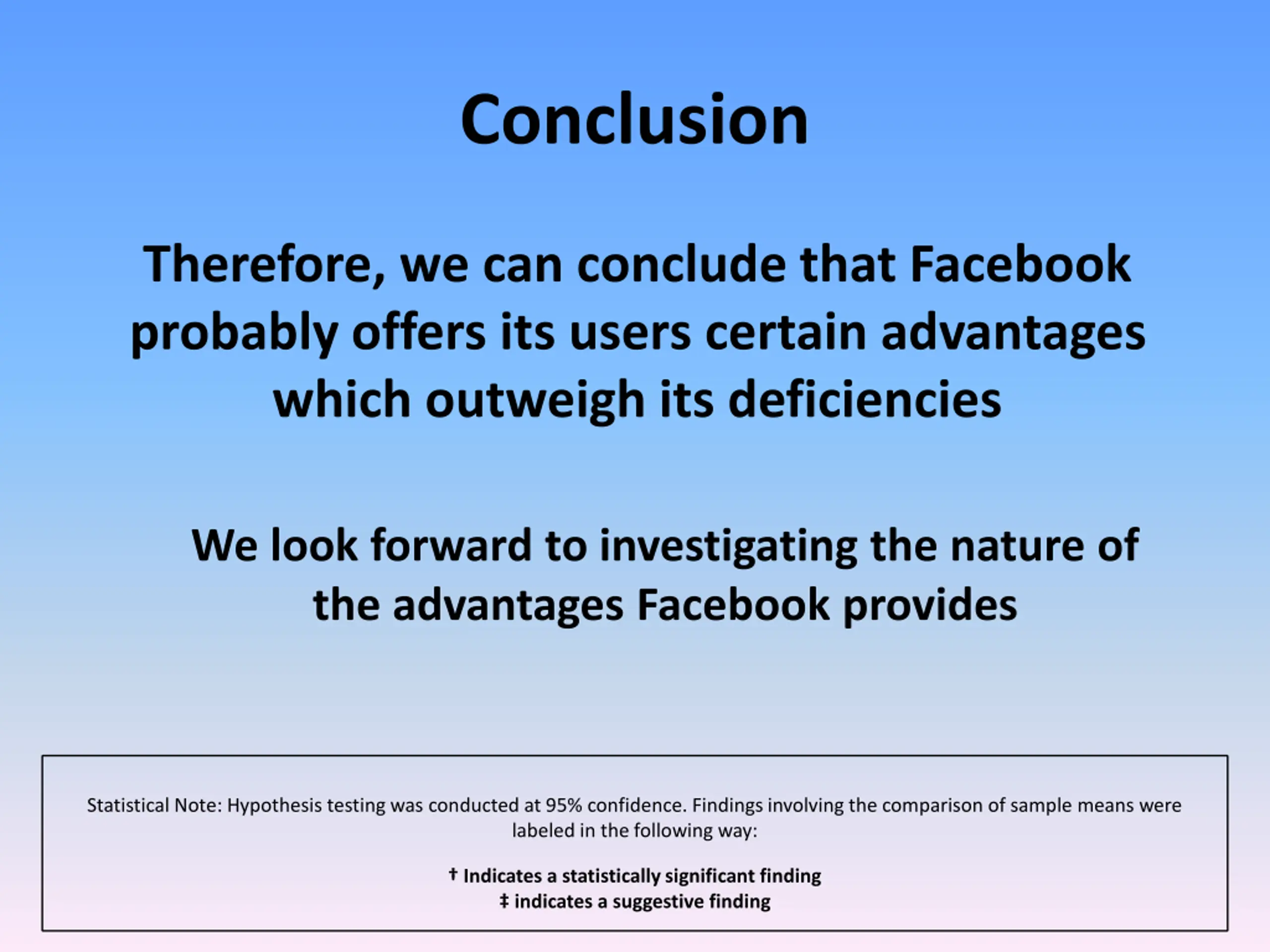 Conclusion

Therefore, we can conclude that Facebook probably offers its users certain advantages which outweigh its deficiencies

We look forward to investigating the nature of the advantages Facebook provides

Statistical Note: Hypothesis testing was conducted at 95% confidence. Findings involving the comparison of sample means were labeled in the following way:

† Indicates a statistically significant finding
‡ indicates a suggestive finding